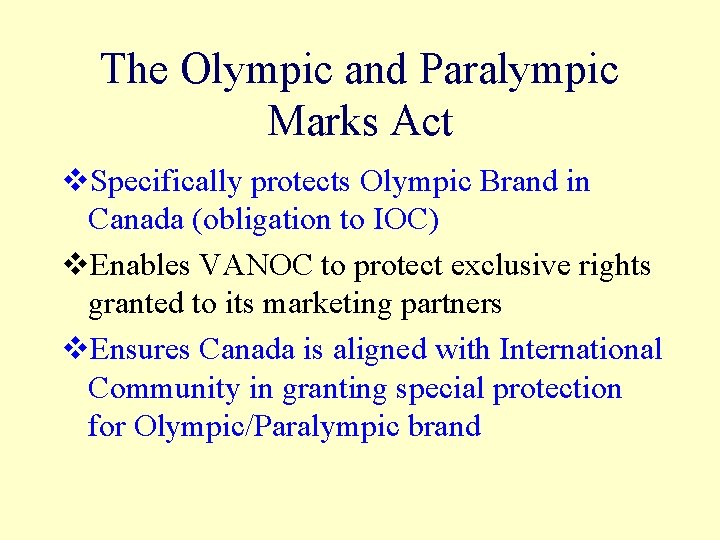 The Olympic and Paralympic Marks Act

❖Specifically protects Olympic Brand in Canada (obligation to IOC)

❖Enables VANOC to protect exclusive rights granted to its marketing partners

❖Ensures Canada is aligned with International Community in granting special protection for Olympic/Paralympic brand